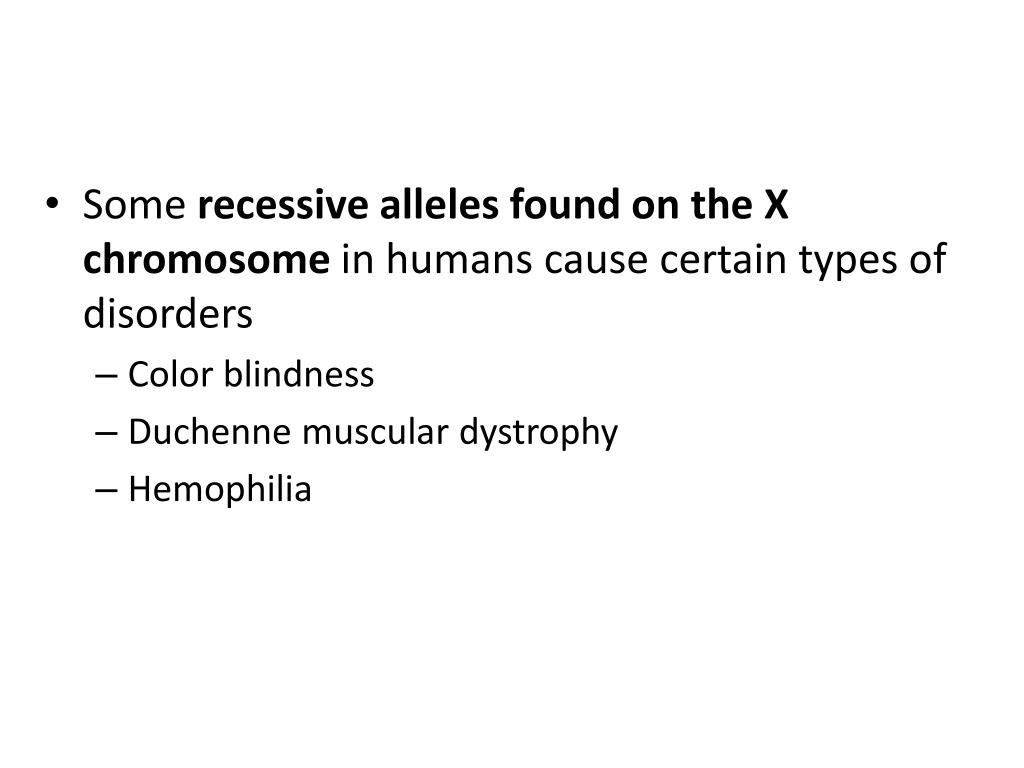 • Some recessive alleles found on the X chromosome in humans cause certain types of disorders
– Color blindness
– Duchenne muscular dystrophy
– Hemophilia